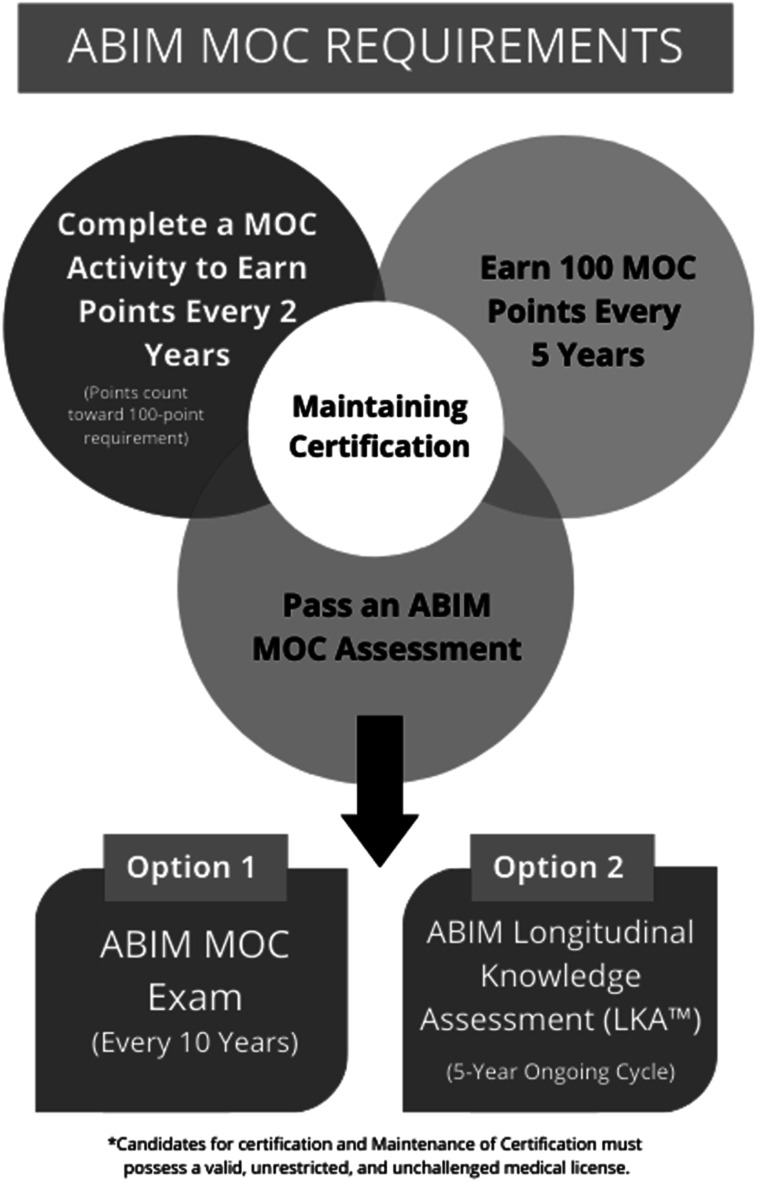 ABIM MOC REQUIREMENTS

Complete a MOC Activity to Earn Points Every 2 Years

(Points count toward 100-point requirement)

Earn 100 MOC Points Every 5 Years

Maintaining Certification

Pass an ABIM MOC Assessment

Option 1

ABIM MOC Exam

(Every 10 Years)

Option 2

ABIM Longitudinal Knowledge Assessment (LKA™)

(5-Year Ongoing Cycle)

*Candidates for certification and Maintenance of Certification must possess a valid, unrestricted, and unchallenged medical license.